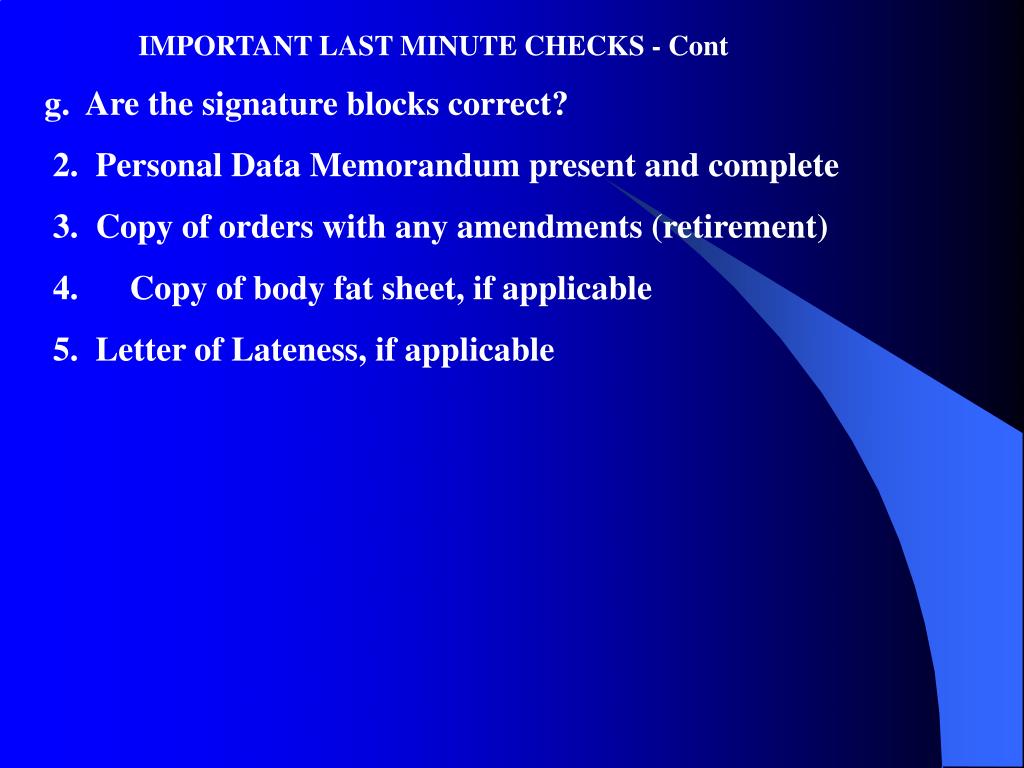 IMPORTANT LAST MINUTE CHECKS - Cont

g. Are the signature blocks correct?

2. Personal Data Memorandum present and complete

3. Copy of orders with any amendments (retirement)

4. Copy of body fat sheet, if applicable

5. Letter of Lateness, if applicable